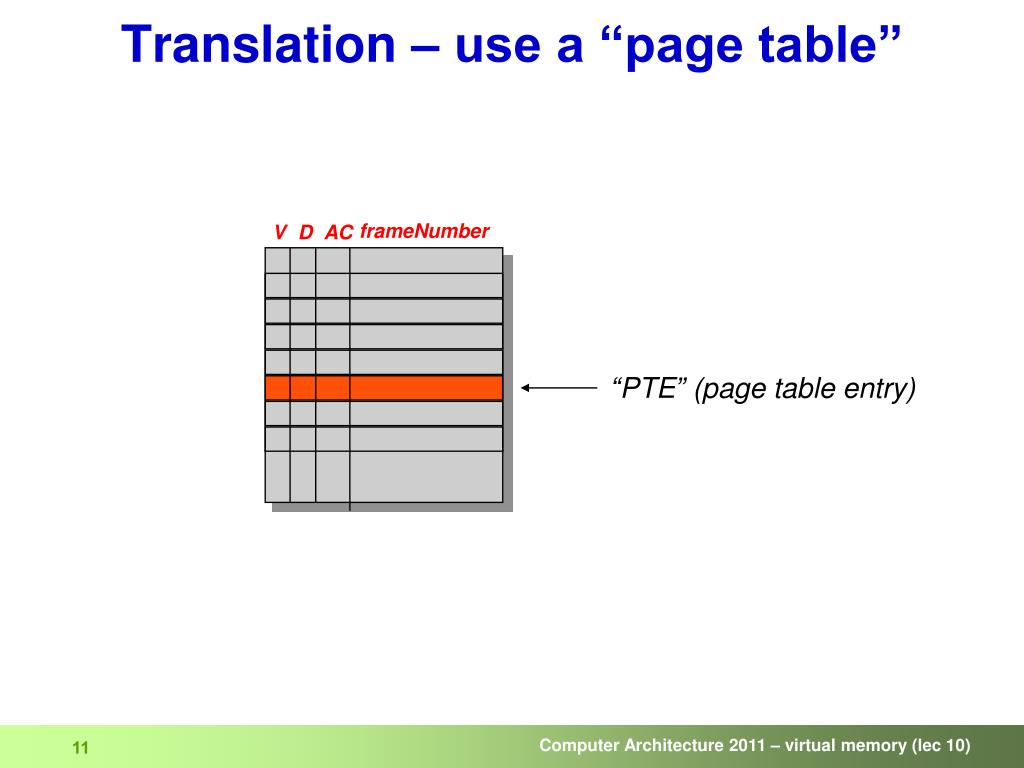 Translation – use a “page table”

V D AC frameNumber

“PTE” (page table entry)

11

Computer Architecture 2011 – virtual memory (lec 10)